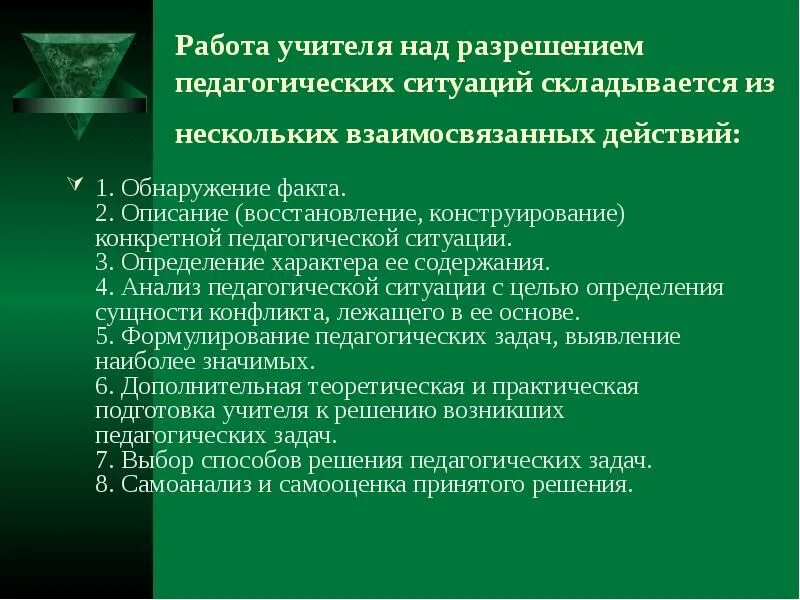 Работа учителя над разрешением педагогических ситуаций складывается из нескольких взаимосвязанных действий:

1. Обнаружение факта.
2. Описание (восстановление, конструирование) конкретной педагогической ситуации.
3. Определение характера ее содержания.
4. Анализ педагогической ситуации с целью определения сущности конфликта, лежащего в ее основе.
5. Формулирование педагогических задач, выявление наиболее значимых.
6. Дополнительная теоретическая и практическая подготовка учителя к решению возникших педагогических задач.
7. Выбор способов решения педагогических задач.
8. Самоанализ и самооценка принятого решения.